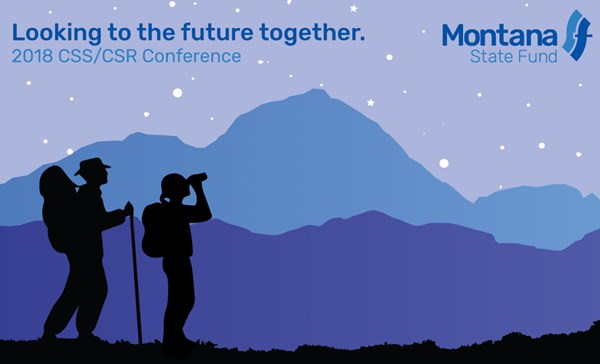 Looking to the future together.
2018 CSS/CSR Conference

Montana
State Fund